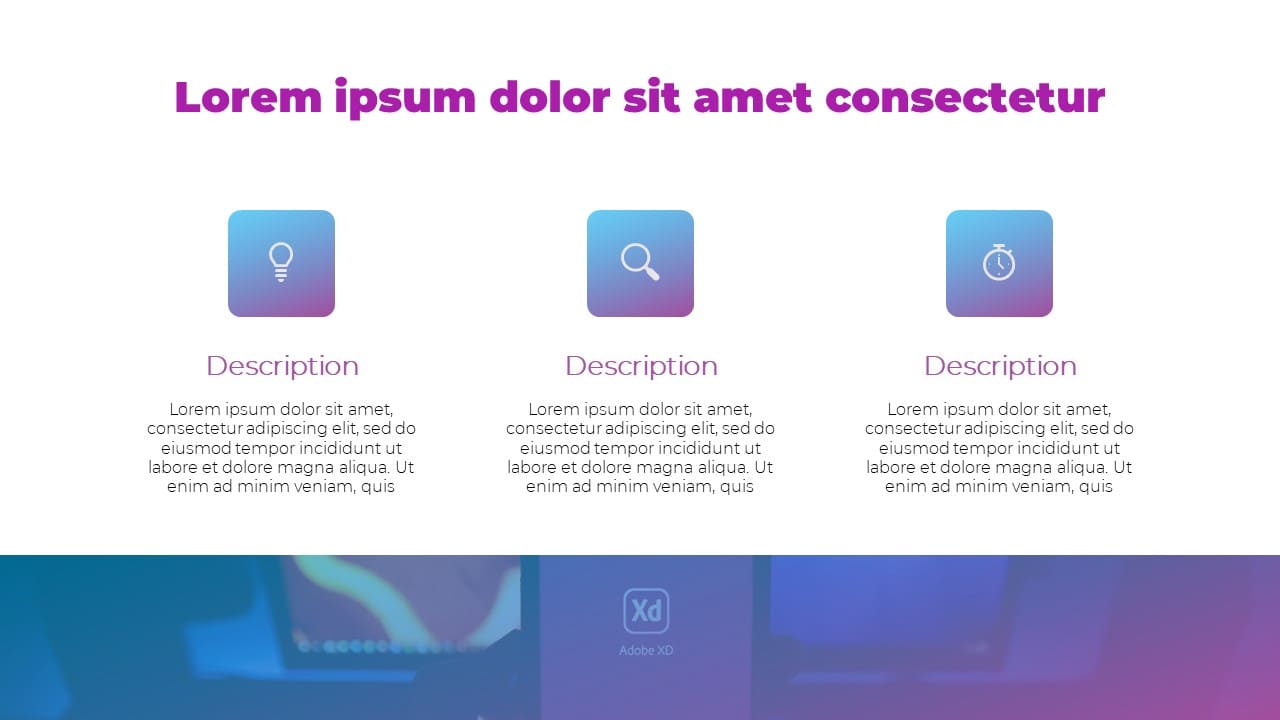 Lorem ipsum dolor sit amet consectetur

Description

Lorem ipsum dolor sit amet, consectetur adipiscing elit, sed do eiusmod tempor incididunt ut labore et dolore magna aliqua. Ut enim ad minim veniam, quis

Description

Lorem ipsum dolor sit amet, consectetur adipiscing elit, sed do eiusmod tempor incididunt ut labore et dolore magna aliqua. Ut enim ad minim veniam, quis

Description

Lorem ipsum dolor sit amet, consectetur adipiscing elit, sed do eiusmod tempor incididunt ut labore et dolore magna aliqua. Ut enim ad minim veniam, quis

Xd
Adobe XD